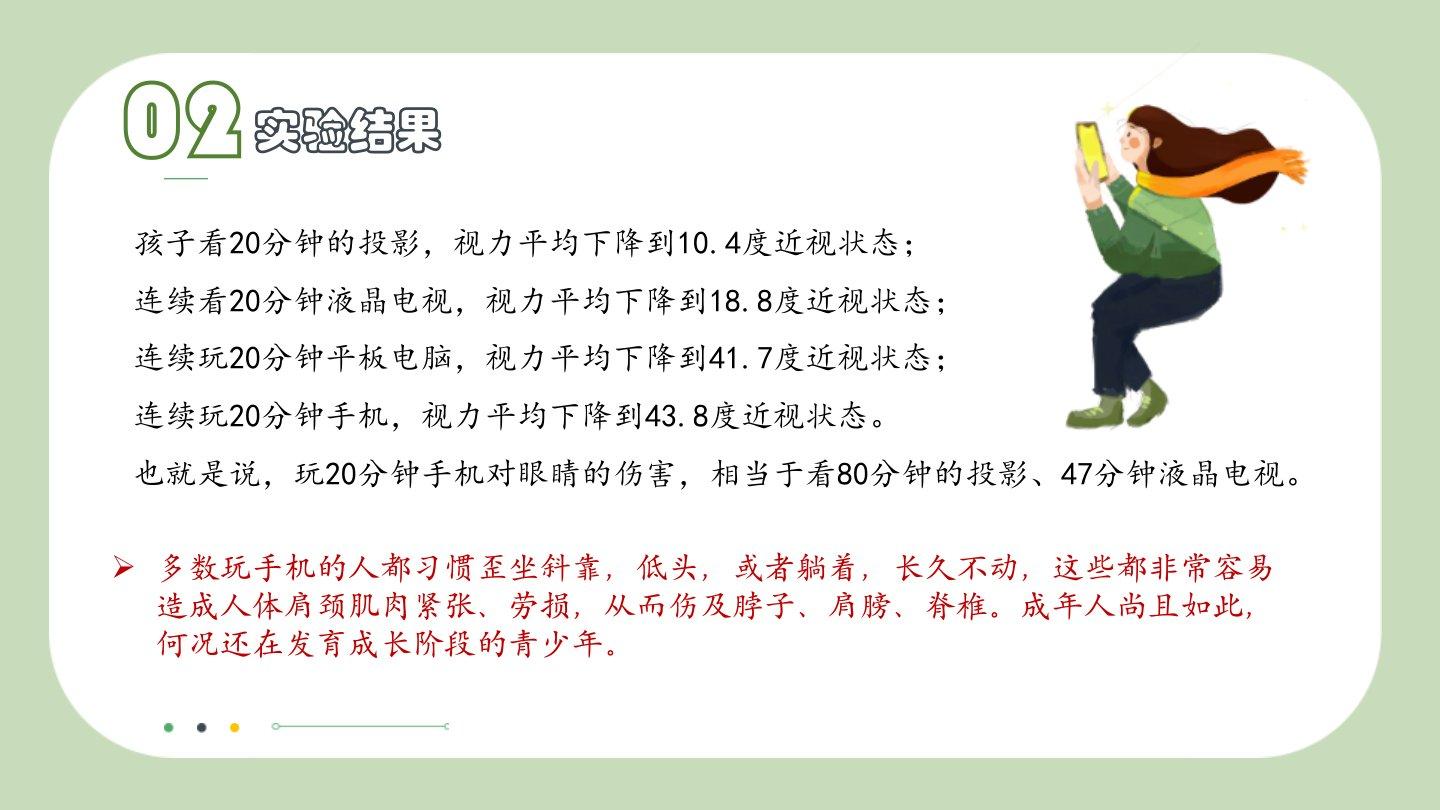 02 实验结果

孩子看20分钟的投影，视力平均下降到10.4度近视状态；

连续看20分钟液晶电视，视力平均下降到18.8度近视状态；

连续玩20分钟平板电脑，视力平均下降到41.7度近视状态；

连续玩20分钟手机，视力平均下降到43.8度近视状态。

也就是说，玩20分钟手机对眼睛的伤害，相当于看80分钟的投影、47分钟液晶电视。

➢ 多数玩手机的人都习惯歪坐斜靠，低头，或者躺着，长久不动，这些都非常容易造成人体肩颈肌肉紧张、劳损，从而伤及脖子、肩膀、脊椎。成年人尚且如此，何况还在发育成长阶段的青少年。